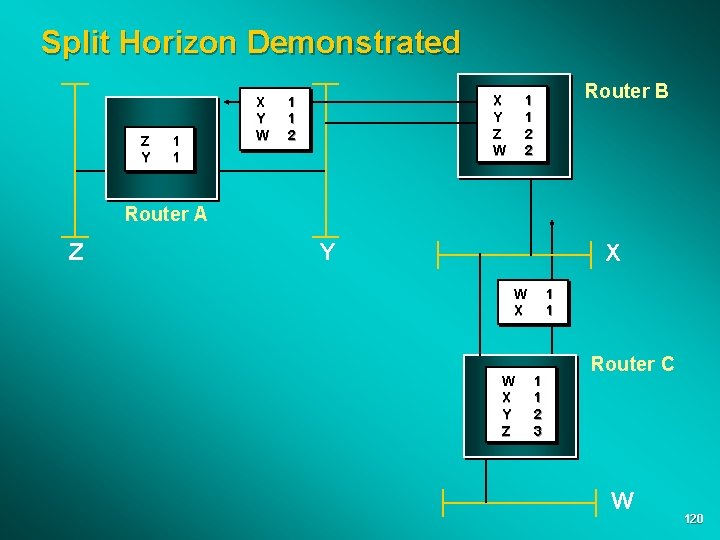 Split Horizon Demonstrated

Z 1
Y 1

Router A

X 1
Y 1
W 2

X 1
Y 1
Z 2
W 2

Router B

Z

Y

X

W 1
X 1

Router C

W 1
X 1
Y 2
Z 3

W

120